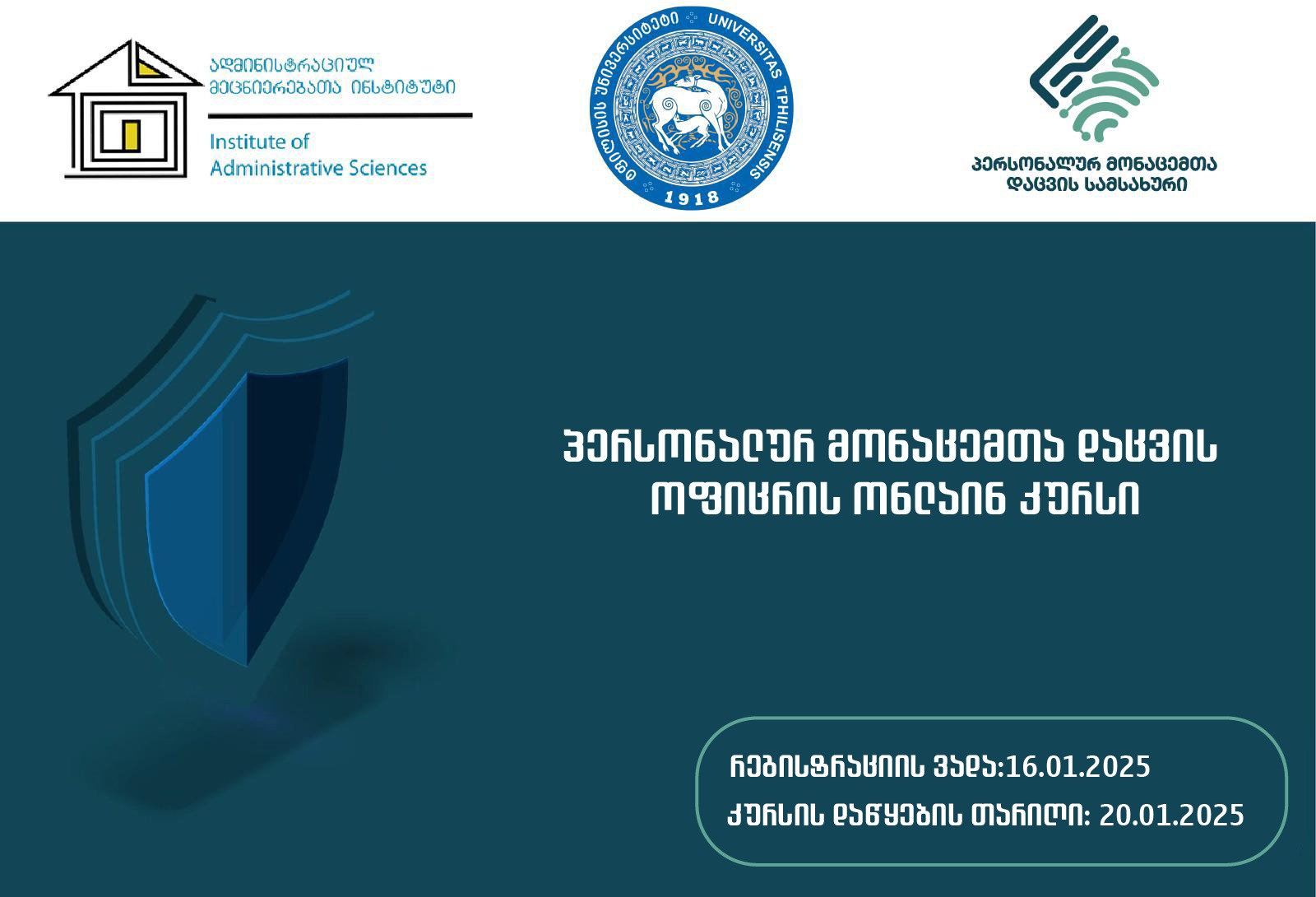 ადმინისტრაციულ მეცნიერებათა ინსტიტუტი
Institute of Administrative Sciences

თბილისის უნივერსიტეტი UNIVERSITAS TPHILISENSIS 1918

პერსონალურ მონაცემთა დაცვის სამსახური

პერსონალურ მონაცემთა დაცვის ოფიცრის ონლაინ კურსი

რეგისტრაციის ვადა:16.01.2025
კურსის დაწყების თარიღი: 20.01.2025